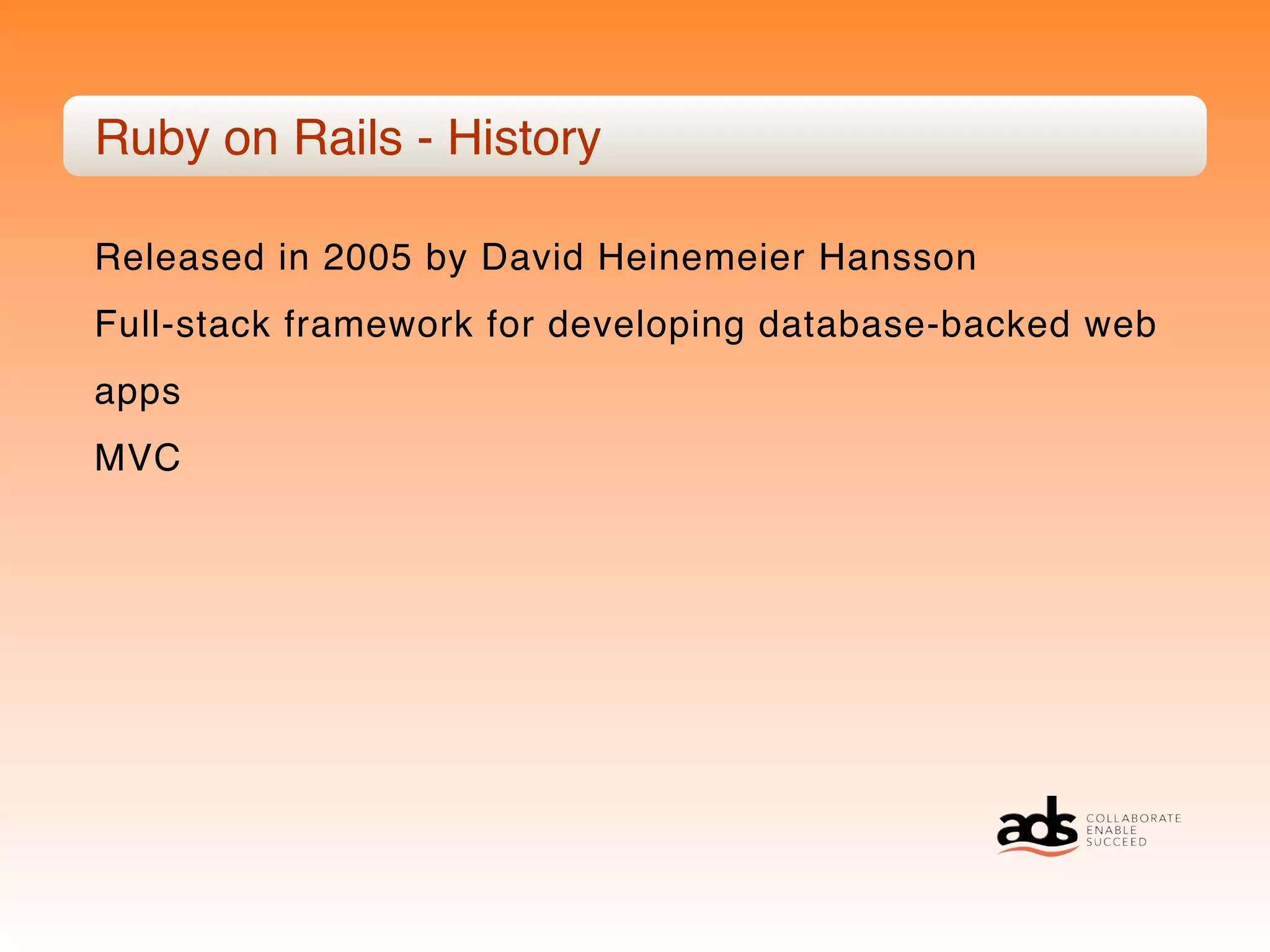 Ruby on Rails - History

Released in 2005 by David Heinemeier Hansson

Full-stack framework for developing database-backed web apps

MVC

ads COLLABORATE ENABLE SUCCEED